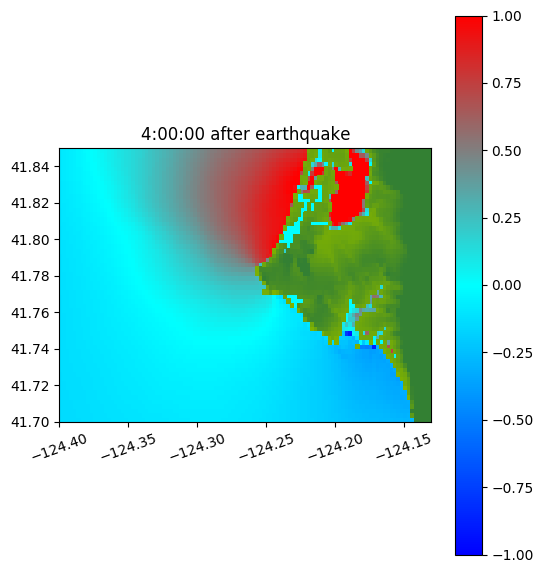 4:00:00 after earthquake

41.84
41.82
41.80
41.78
41.76
41.74
41.72
41.70

−124.40
−124.35
−124.30
−124.25
−124.20
−124.15

1.00
0.75
0.50
0.25
0.00
−0.25
−0.50
−0.75
−1.00